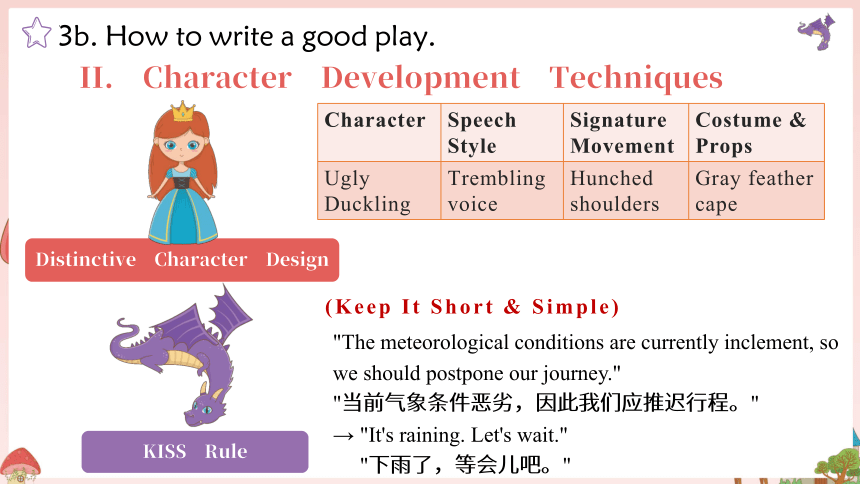 3b. How to write a good play.

II. Character Development Techniques

| Character | Speech Style | Signature Movement | Costume & Props |
|---|---|---|---|
| Ugly Duckling | Trembling voice | Hunched shoulders | Gray feather cape |

Distinctive Character Design

(Keep It Short & Simple)

"The meteorological conditions are currently inclement, so we should postpone our journey."
"当前气象条件恶劣，因此我们应推迟行程。"
→ "It's raining. Let's wait."
"下雨了，等会儿吧。"

KISS Rule